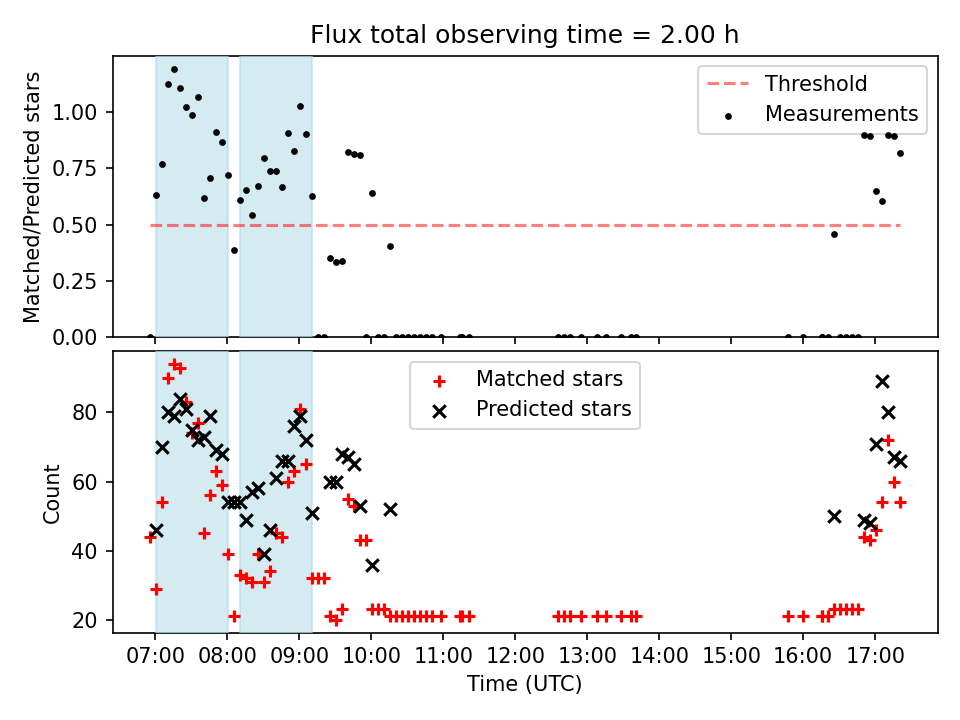 Flux total observing time = 2.00 h

Matched/Predicted stars

1.00
0.75
0.50
0.25
0.00

Threshold
Measurements

Count

80
60
40
20

Matched stars
Predicted stars

07:00 08:00 09:00 10:00 11:00 12:00 13:00 14:00 15:00 16:00 17:00

Time (UTC)